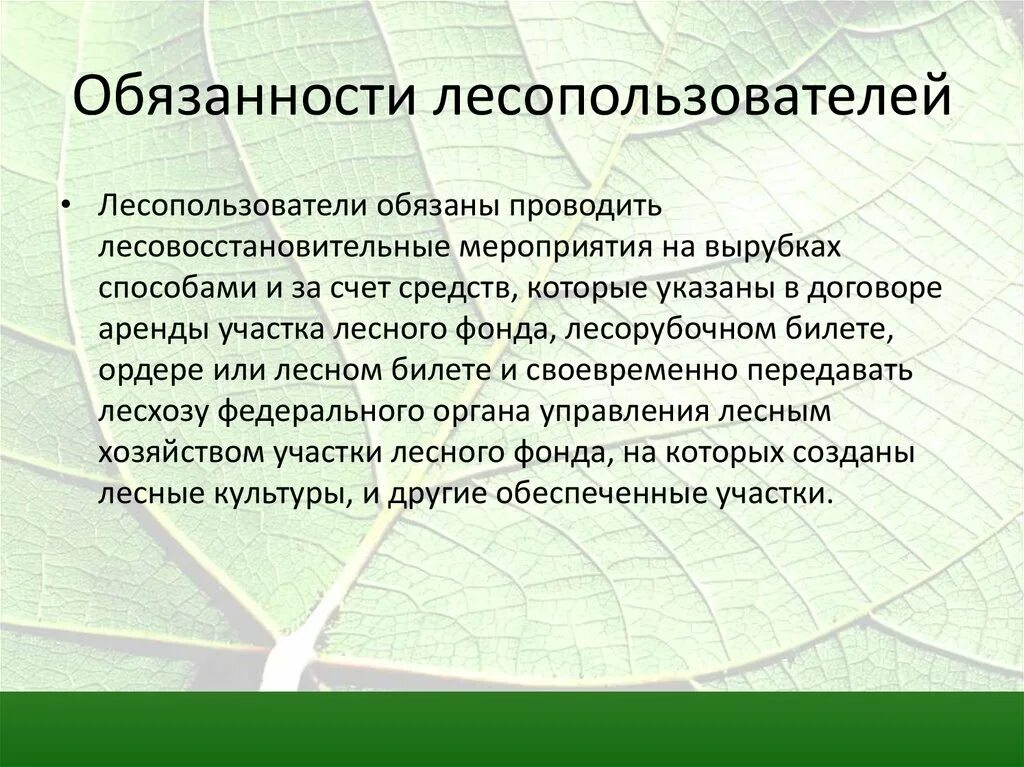 Обязанности лесопользователей

• Лесопользователи обязаны проводить лесовосстановительные мероприятия на вырубках способами и за счет средств, которые указаны в договоре аренды участка лесного фонда, лесорубочном билете, ордере или лесном билете и своевременно передавать лесхозу федерального органа управления лесным хозяйством участки лесного фонда, на которых созданы лесные культуры, и другие обеспеченные участки.